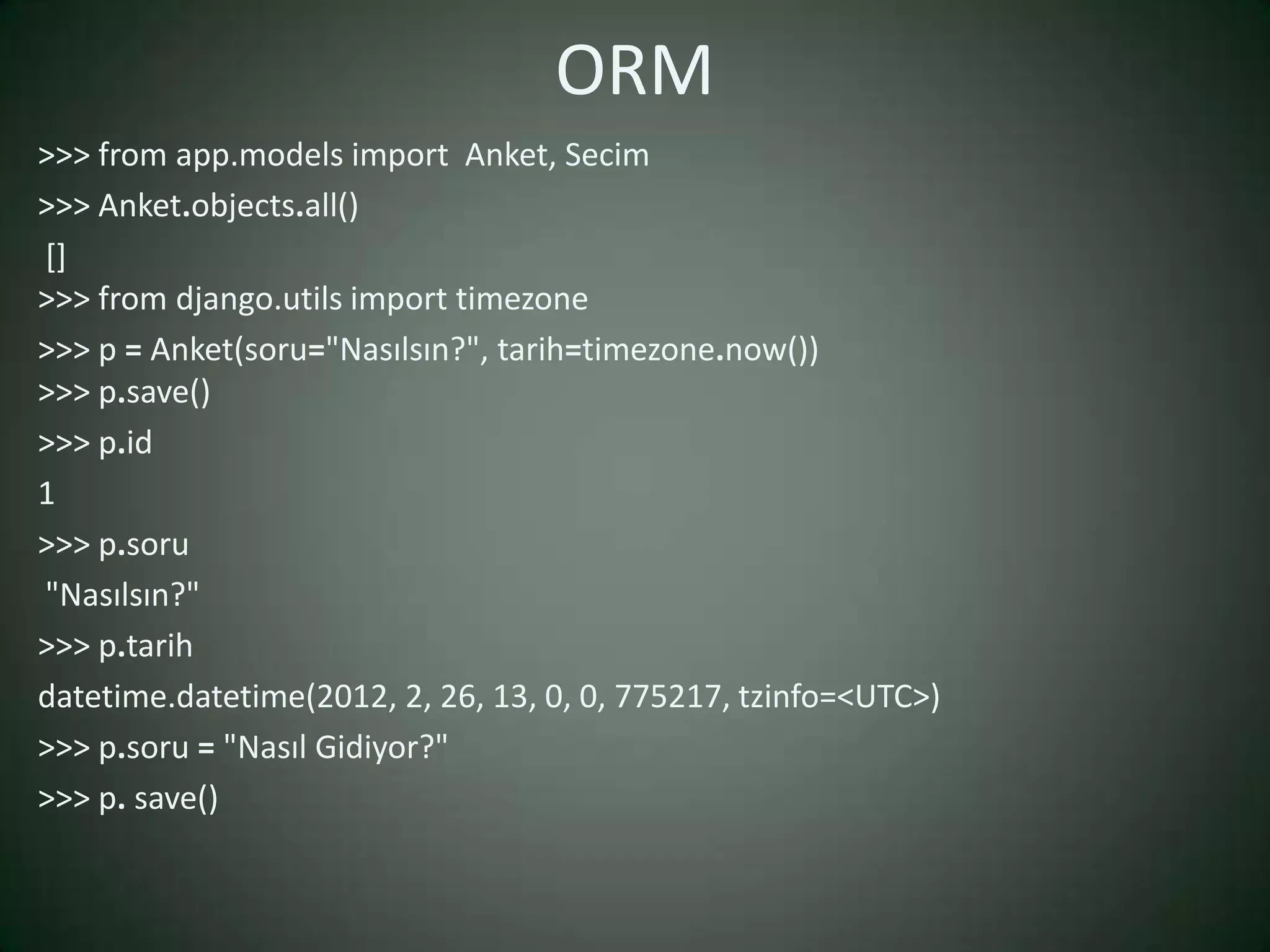 ORM

>>> from app.models import  Anket, Secim

>>> Anket.objects.all()

[]

>>> from django.utils import timezone

>>> p = Anket(soru="Nasılsın?", tarih=timezone.now())

>>> p.save()

>>> p.id

1

>>> p.soru

"Nasılsın?"

>>> p.tarih

datetime.datetime(2012, 2, 26, 13, 0, 0, 775217, tzinfo=<UTC>)

>>> p.soru = "Nasıl Gidiyor?"

>>> p. save()